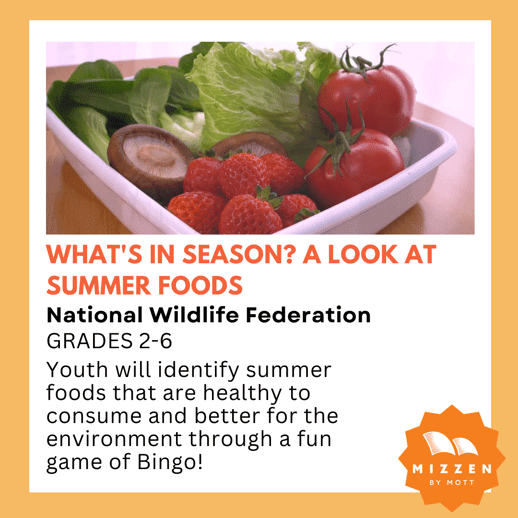 WHAT'S IN SEASON? A LOOK AT SUMMER FOODS

National Wildlife Federation

GRADES 2-6

Youth will identify summer foods that are healthy to consume and better for the environment through a fun game of Bingo!

MIZZEN
BY MOTT